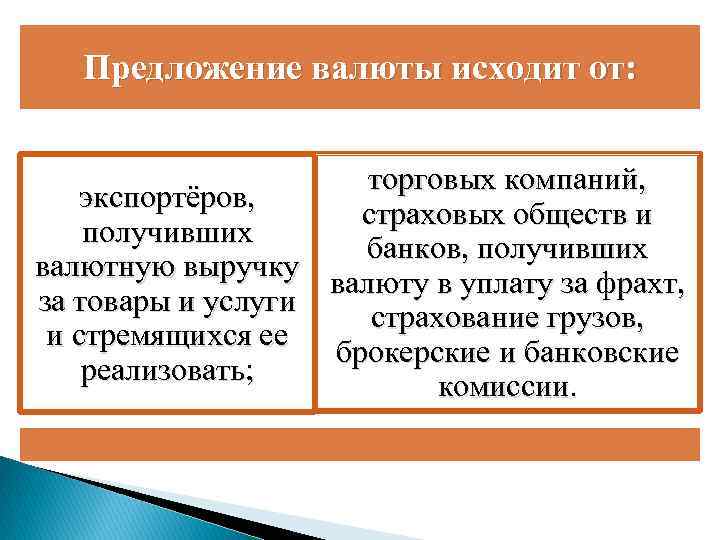 Предложение валюты исходит от:

экспортёров, получивших валютную выручку за товары и услуги и стремящихся ее реализовать;

торговых компаний, страховых обществ и банков, получивших валюту в уплату за фрахт, страхование грузов, брокерские и банковские комиссии.